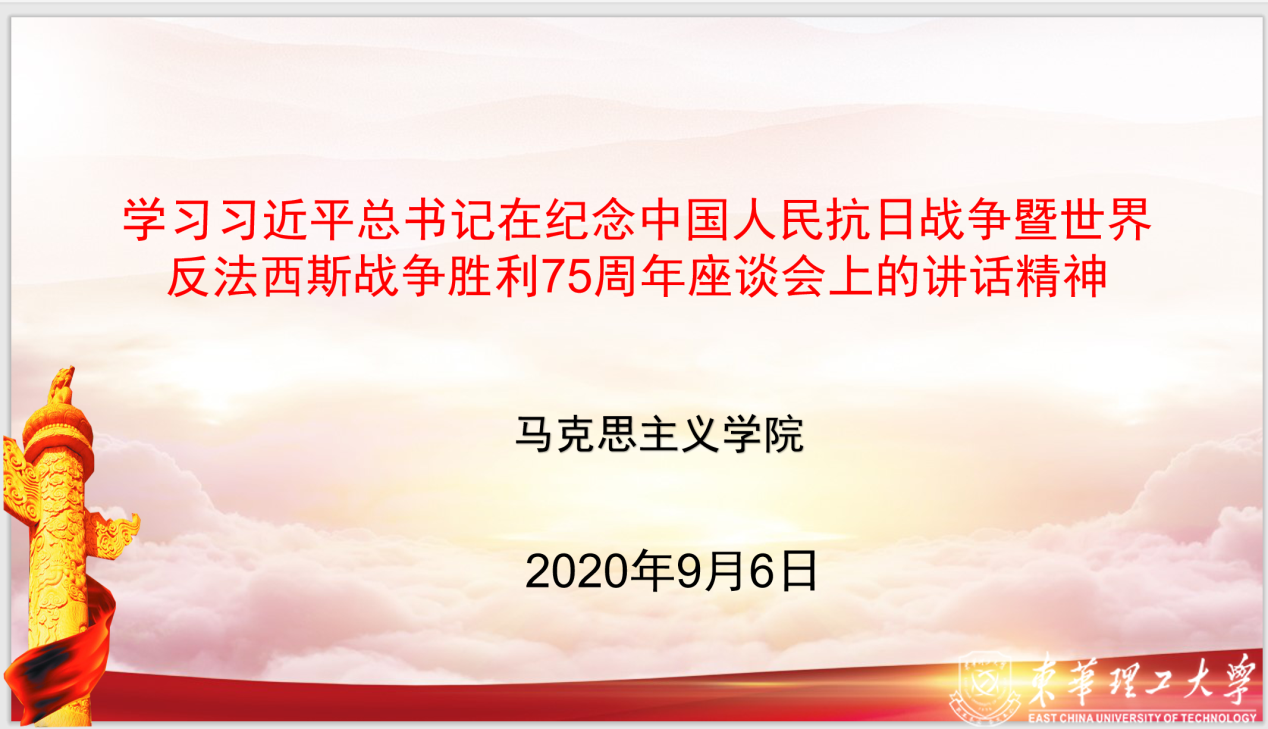 学习习近平总书记在纪念中国人民抗日战争暨世界反法西斯战争胜利75周年座谈会上的讲话精神

马克思主义学院

2020年9月6日

東華理工大學
EAST CHINA UNIVERSITY OF TECHNOLOGY